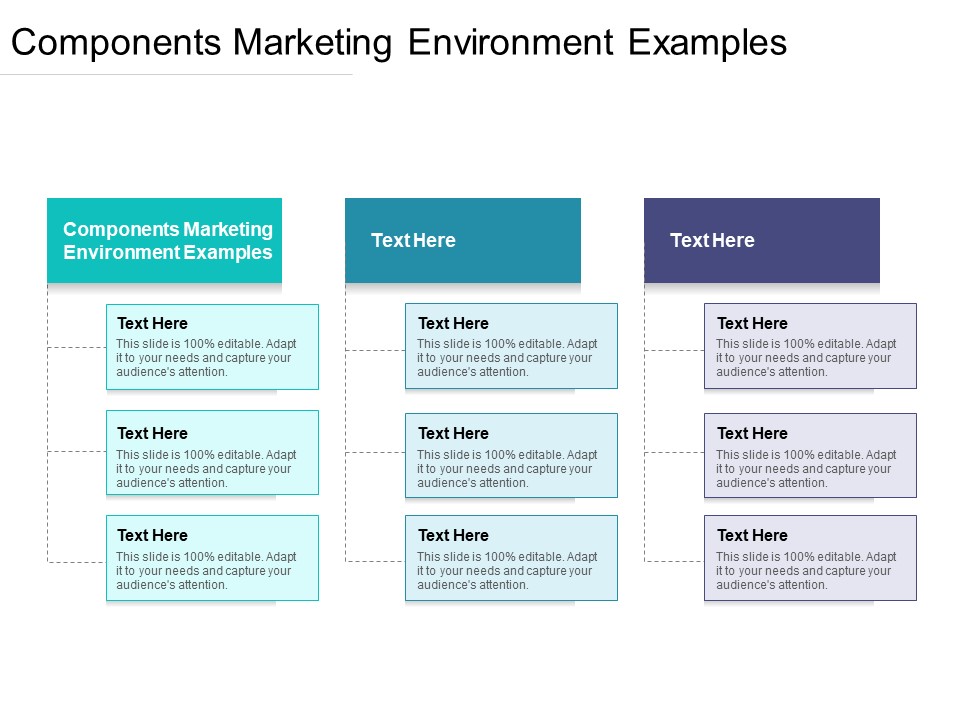 Components Marketing Environment Examples

Components Marketing Environment Examples

Text Here
This slide is 100% editable. Adapt it to your needs and capture your audience's attention.

Text Here
This slide is 100% editable. Adapt it to your needs and capture your audience's attention.

Text Here
This slide is 100% editable. Adapt it to your needs and capture your audience's attention.

Text Here

Text Here
This slide is 100% editable. Adapt it to your needs and capture your audience's attention.

Text Here
This slide is 100% editable. Adapt it to your needs and capture your audience's attention.

Text Here
This slide is 100% editable. Adapt it to your needs and capture your audience's attention.

Text Here

Text Here
This slide is 100% editable. Adapt it to your needs and capture your audience's attention.

Text Here
This slide is 100% editable. Adapt it to your needs and capture your audience's attention.

Text Here
This slide is 100% editable. Adapt it to your needs and capture your audience's attention.